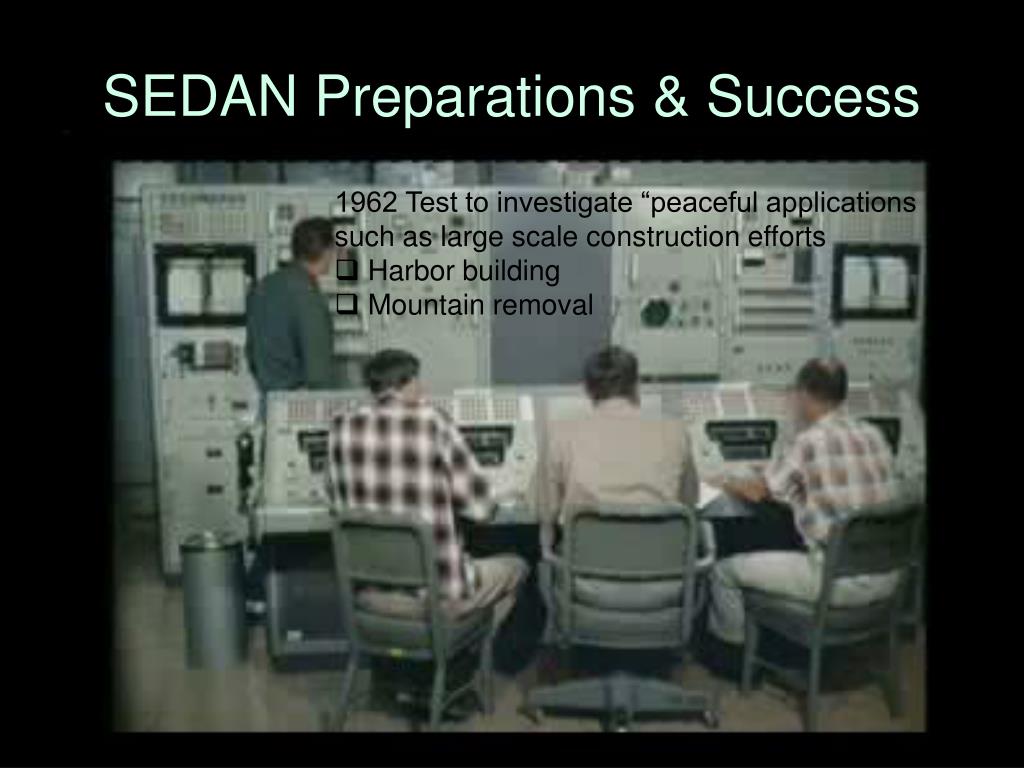 SEDAN Preparations & Success

1962 Test to investigate “peaceful applications such as large scale construction efforts
❑ Harbor building
❑ Mountain removal